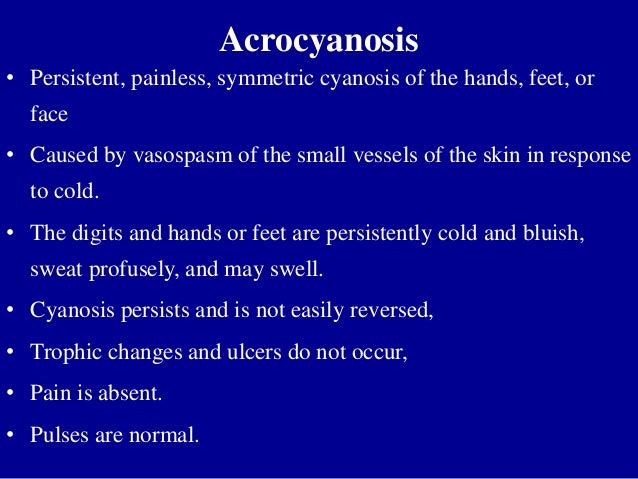 Acrocyanosis

• Persistent, painless, symmetric cyanosis of the hands, feet, or face

• Caused by vasospasm of the small vessels of the skin in response to cold.

• The digits and hands or feet are persistently cold and bluish, sweat profusely, and may swell.

• Cyanosis persists and is not easily reversed,

• Trophic changes and ulcers do not occur,

• Pain is absent.

• Pulses are normal.